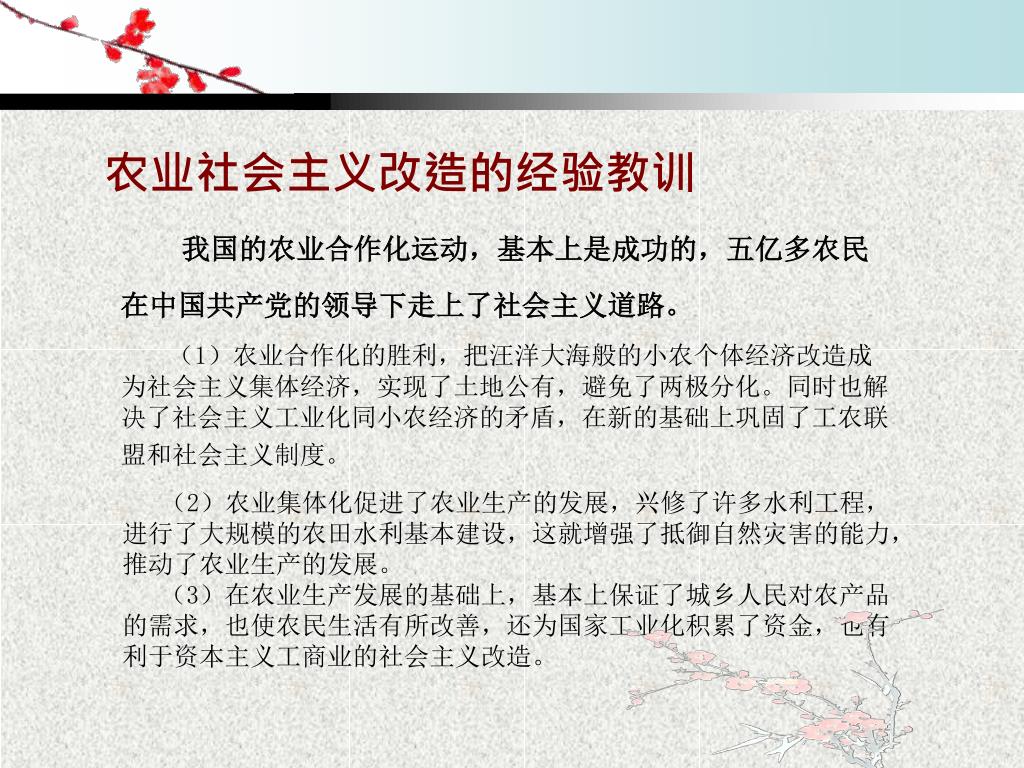 农业社会主义改造的经验教训

我国的农业合作化运动，基本上是成功的，五亿多农民在中国共产党的领导下走上了社会主义道路。

（1）农业合作化的胜利，把汪洋大海般的小农个体经济改造成为社会主义集体经济，实现了土地公有，避免了两极分化。同时也解决了社会主义工业化同小农经济的矛盾，在新的基础上巩固了工农联盟和社会主义制度。

（2）农业集体化促进了农业生产的发展，兴修了许多水利工程，进行了大规模的农田水利基本建设，这就增强了抵御自然灾害的能力，推动了农业生产的发展。

（3）在农业生产发展的基础上，基本上保证了城乡人民对农产品的需求，也使农民生活有所改善，还为国家工业化积累了资金，也有利于资本主义工商业的社会主义改造。